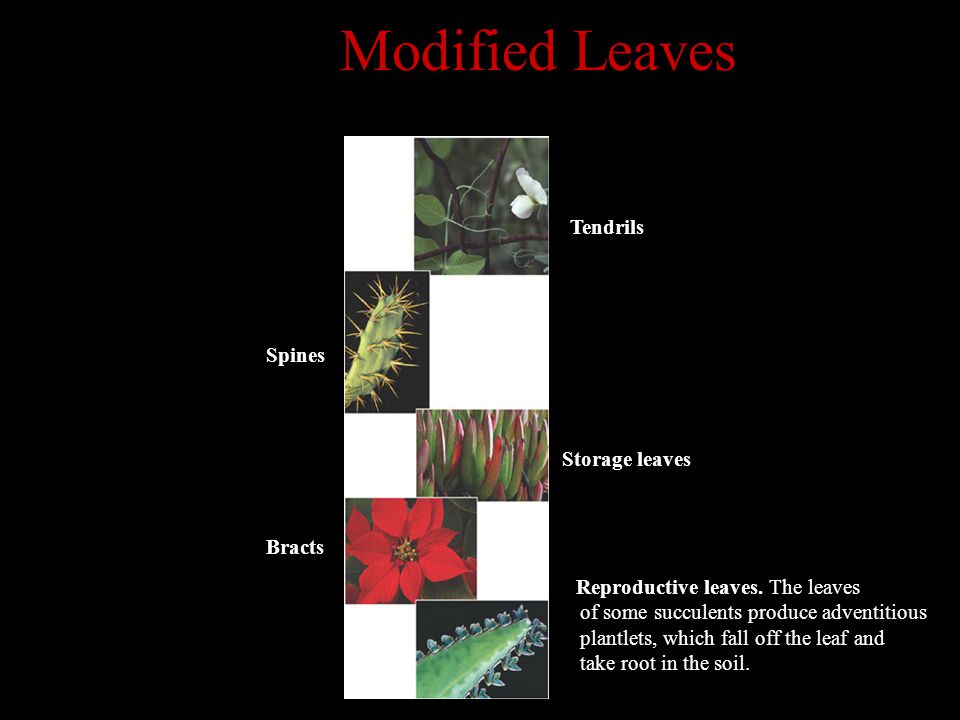 Modified Leaves

Tendrils

Spines

Storage leaves

Bracts

Reproductive leaves. The leaves of some succulents produce adventitious plantlets, which fall off the leaf and take root in the soil.